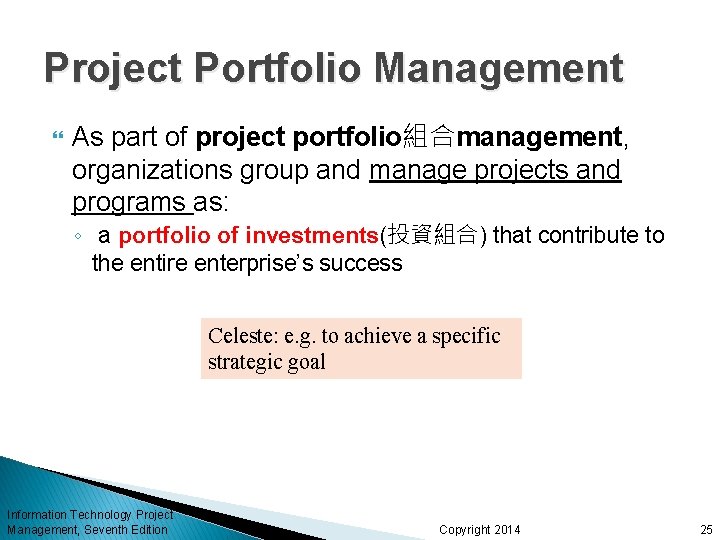 Project Portfolio Management

As part of project portfolio組合management, organizations group and manage projects and programs as:

◦ a portfolio of investments(投資組合) that contribute to the entire enterprise's success

Celeste: e.g. to achieve a specific strategic goal

Information Technology Project Management, Seventh Edition

Copyright 2014

25